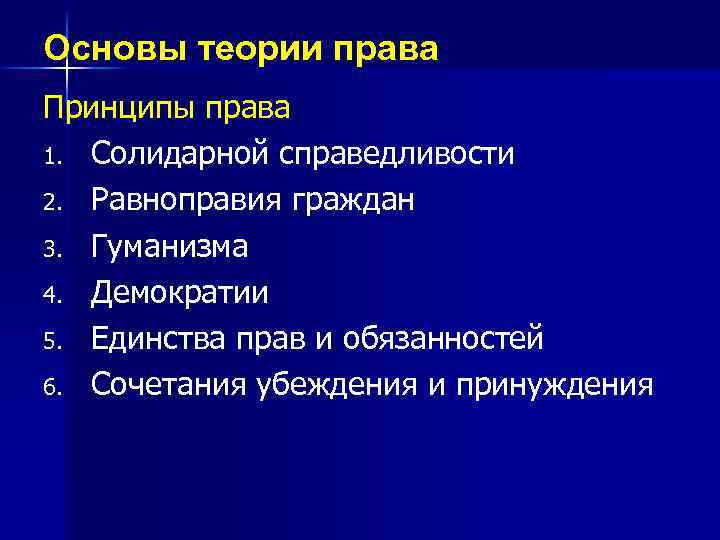 Основы теории права

Принципы права

1. Солидарной справедливости
2. Равноправия граждан
3. Гуманизма
4. Демократии
5. Единства прав и обязанностей
6. Сочетания убеждения и принуждения